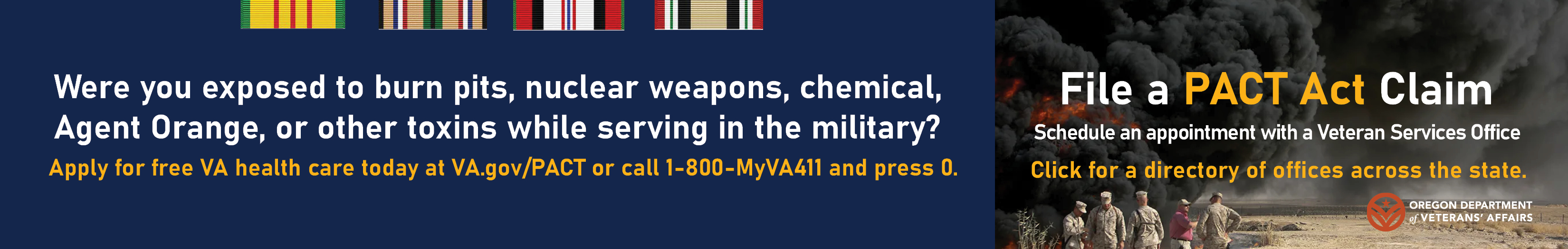 Were you exposed to burn pits, nuclear weapons, chemical, Agent Orange, or other toxins while serving in the military?

Apply for free VA health care today at VA.gov/PACT or call 1-800-MyVA411 and press 0.

File a PACT Act Claim

Schedule an appointment with a Veteran Services Office

Click for a directory of offices across the state.

OREGON DEPARTMENT of VETERANS' AFFAIRS